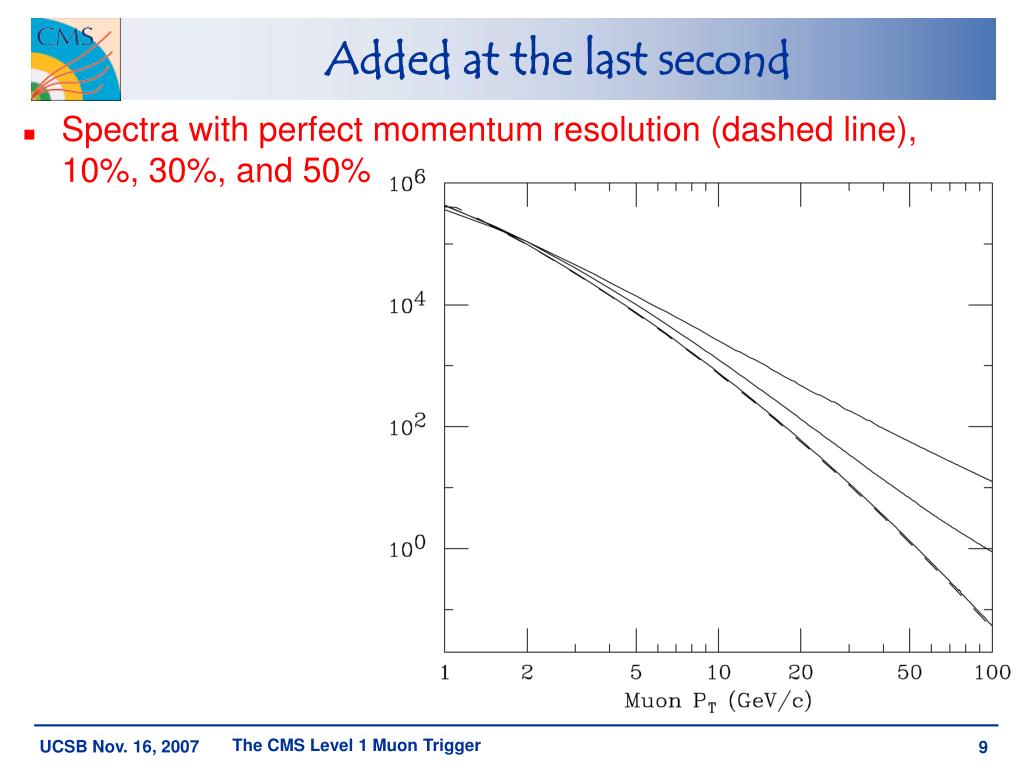 CMS

Added at the last second

Spectra with perfect momentum resolution (dashed line), 10%, 30%, and 50%

$10^6$

$10^4$

$10^2$

$10^0$

1 2 5 10 20 50 100

Muon $P_T$ (GeV/c)

UCSB Nov. 16, 2007 The CMS Level 1 Muon Trigger 9